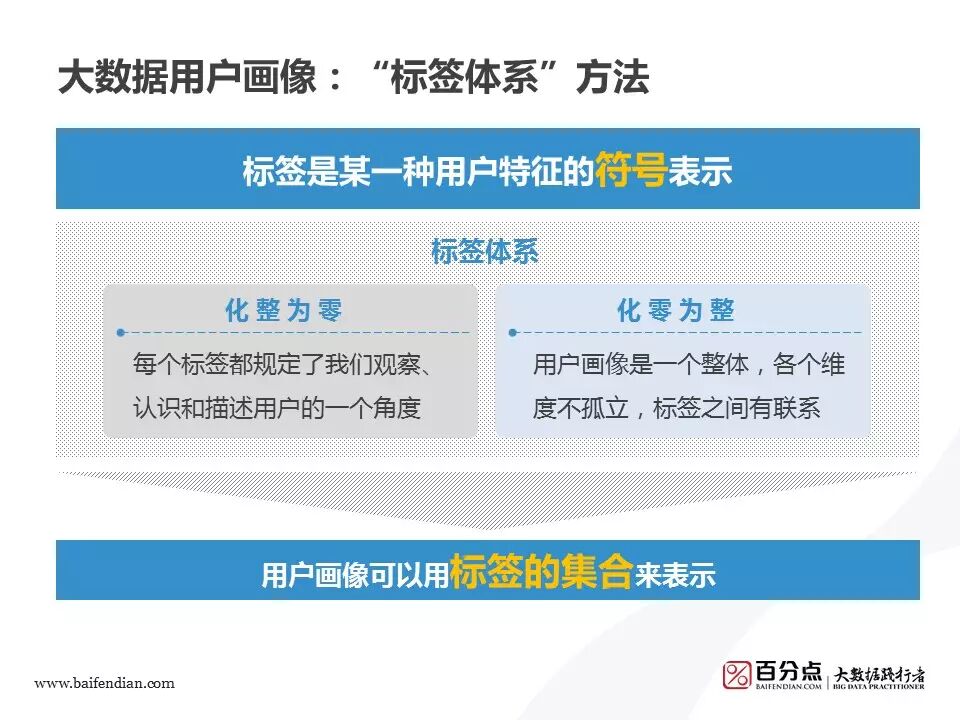 大数据用户画像：“标签体系”方法

标签是某一种用户特征的符号表示

标签体系

化整为零

每个标签都规定了我们观察、认识和描述用户的一个角度

化零为整

用户画像是一个整体，各个维度不孤立，标签之间有联系

用户画像可以用标签的集合来表示

www.baifendian.com

百分点 BAIFENDIAN.COM 大数据践行者 BIG DATA PRACTITIONER